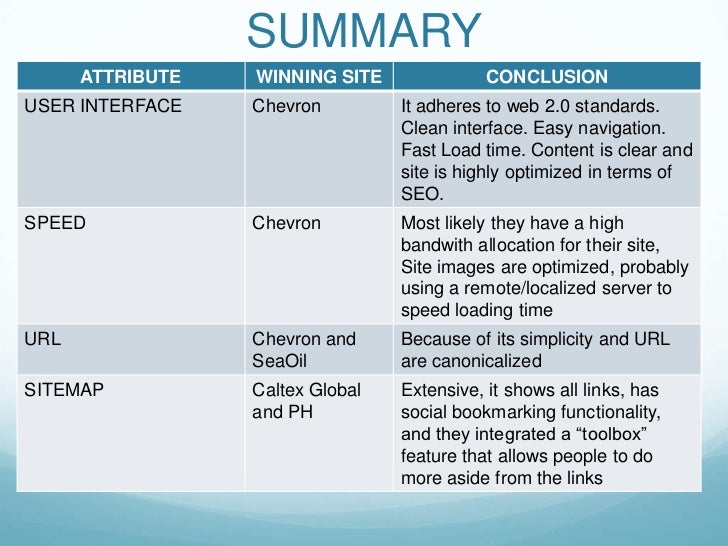 SUMMARY

| ATTRIBUTE | WINNING SITE | CONCLUSION |
|---|---|---|
| USER INTERFACE | Chevron | It adheres to web 2.0 standards. Clean interface. Easy navigation. Fast Load time. Content is clear and site is highly optimized in terms of SEO. |
| SPEED | Chevron | Most likely they have a high bandwith allocation for their site, Site images are optimized, probably using a remote/localized server to speed loading time |
| URL | Chevron and SeaOil | Because of its simplicity and URL are canonicalized |
| SITEMAP | Caltex Global and PH | Extensive, it shows all links, has social bookmarking functionality, and they integrated a “toolbox” feature that allows people to do more aside from the links |